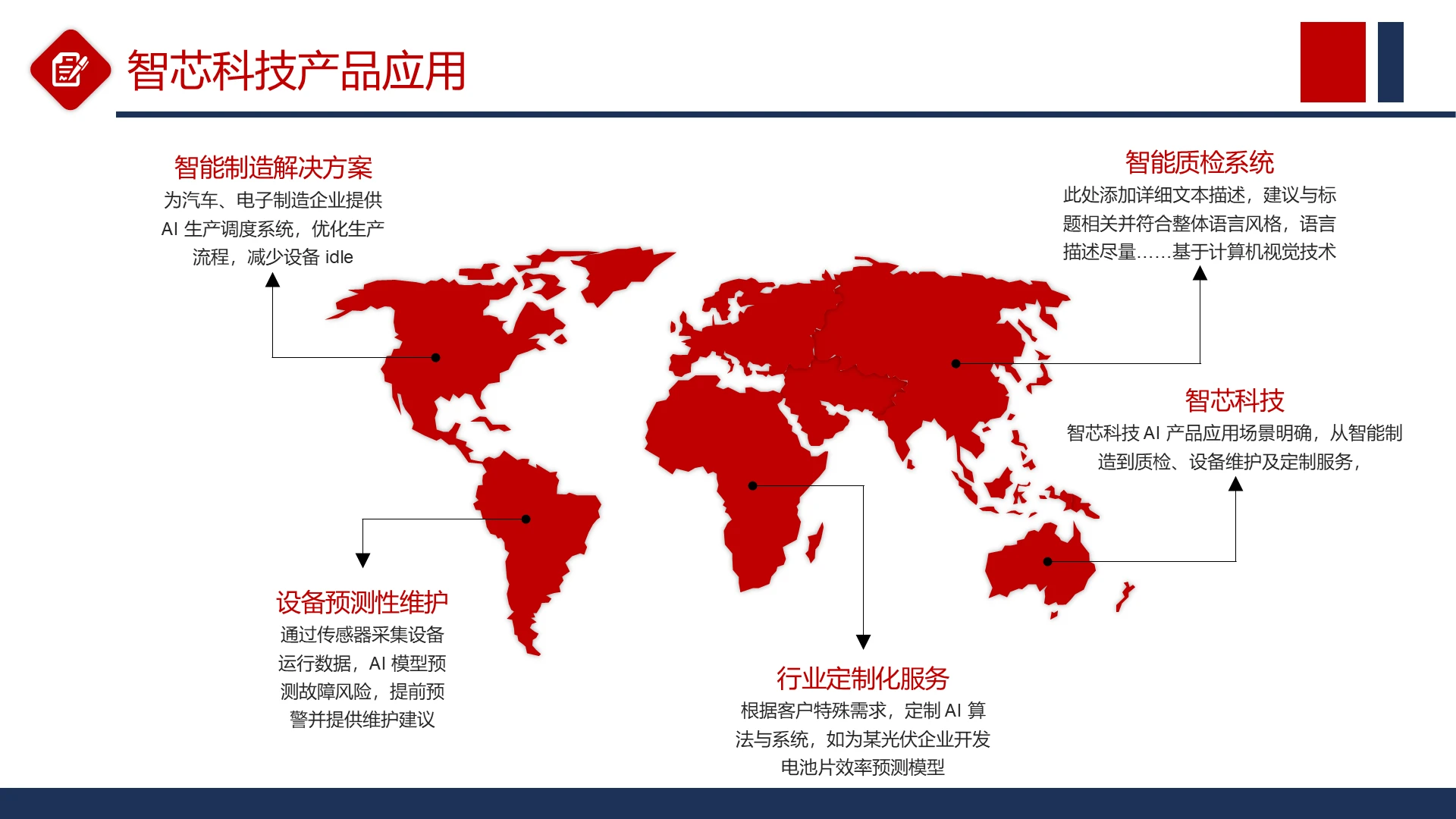 智芯科技产品应用

智能制造解决方案
为汽车、电子制造企业提供 AI 生产调度系统，优化生产流程，减少设备 idle

智能质检系统
此处添加详细文本描述，建议与标题相关并符合整体语言风格，语言描述尽量……基于计算机视觉技术

智芯科技
智芯科技 AI 产品应用场景明确，从智能制造到质检、设备维护及定制服务，

设备预测性维护
通过传感器采集设备运行数据，AI 模型预测故障风险，提前预警并提供维护建议

行业定制化服务
根据客户特殊需求，定制 AI 算法与系统，如为某光伏企业开发电池片效率预测模型